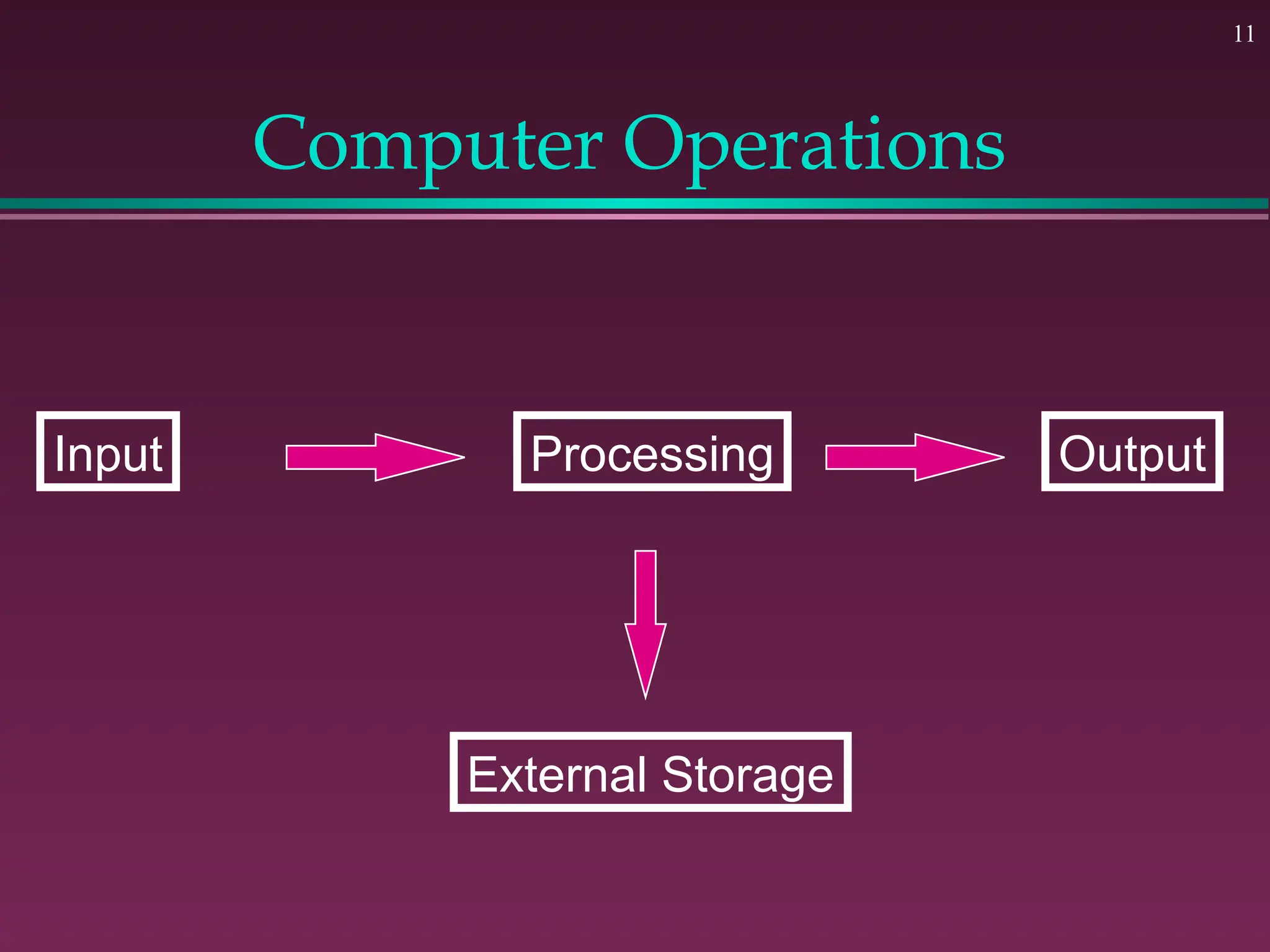 11

Computer Operations

Input

Processing

Output

External Storage